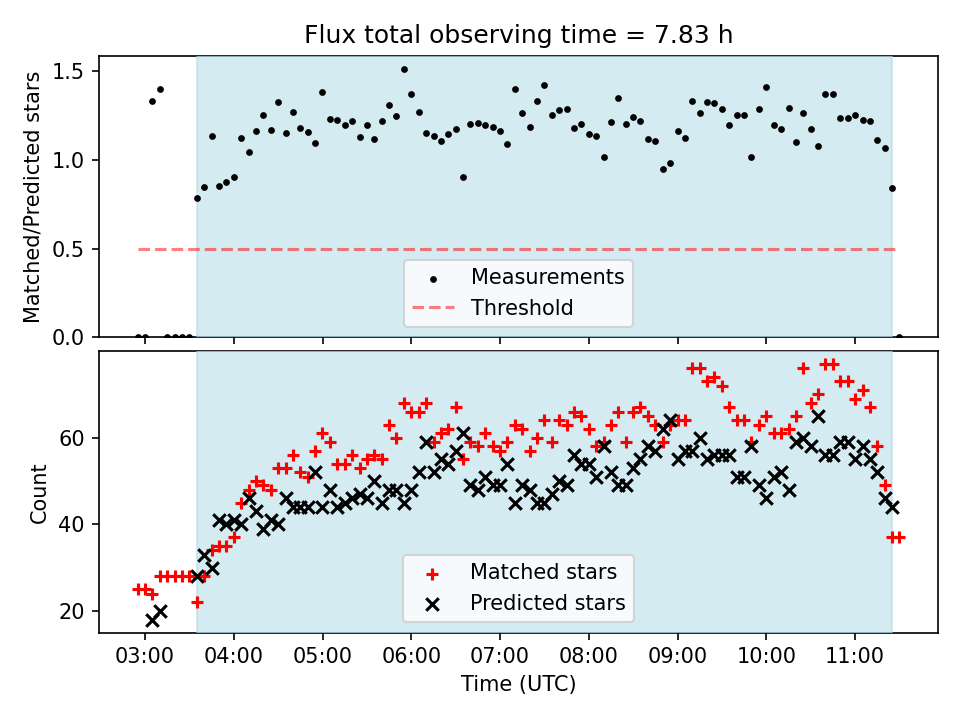 Flux total observing time = 7.83 h

Matched/Predicted stars

1.5
1.0
0.5
0.0

Measurements
Threshold

Count

60
40
20

Matched stars
Predicted stars

03:00 04:00 05:00 06:00 07:00 08:00 09:00 10:00 11:00

Time (UTC)